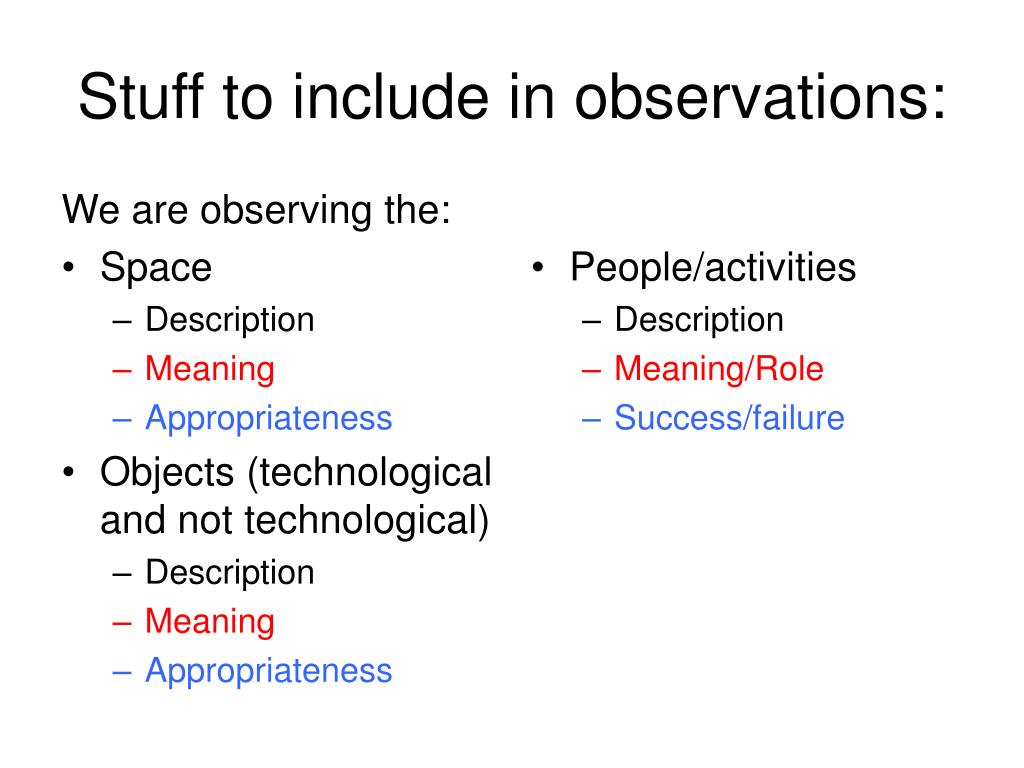 Stuff to include in observations:

We are observing the:
• Space
– Description
– Meaning
– Appropriateness
• Objects (technological and not technological)
– Description
– Meaning
– Appropriateness

• People/activities
– Description
– Meaning/Role
– Success/failure